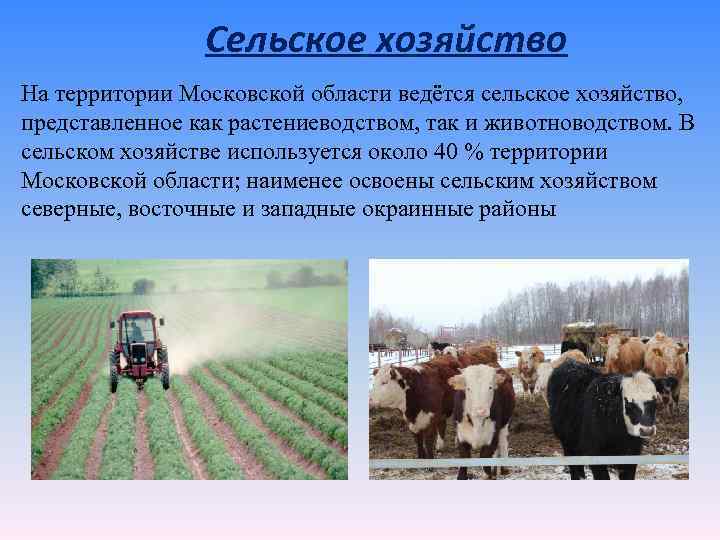 Сельское хозяйство

На территории Московской области ведётся сельское хозяйство, представленное как растениеводством, так и животноводством. В сельском хозяйстве используется около 40 % территории Московской области; наименее освоены сельским хозяйством северные, восточные и западные окраинные районы